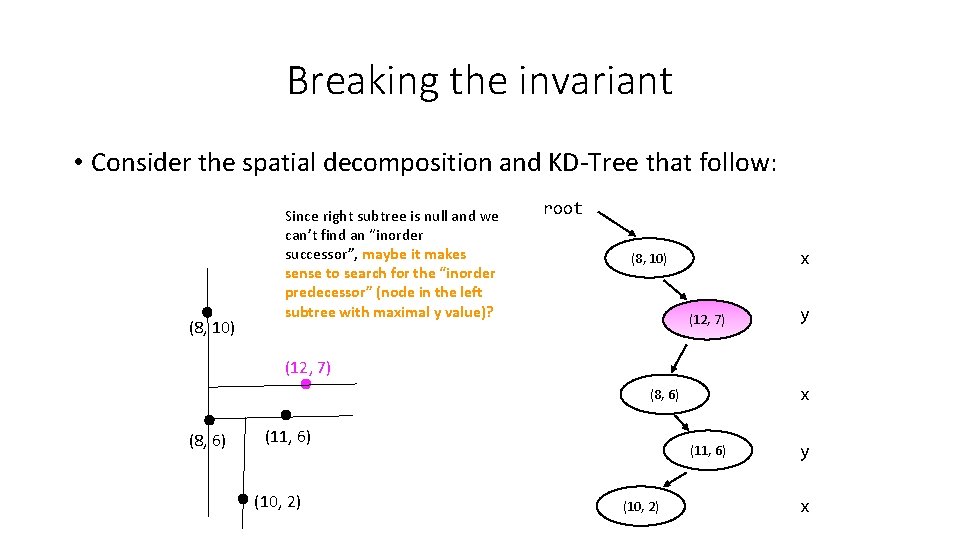 Breaking the invariant

• Consider the spatial decomposition and KD-Tree that follow:

Since right subtree is null and we can't find an "inorder successor", maybe it makes sense to search for the "inorder predecessor" (node in the left subtree with maximal y value)?

(8, 10)

(12, 7)

(8, 6)

(11, 6)

(10, 2)

root

(8, 10)

x

(12, 7)

y

(8, 6)

x

(11, 6)

y

(10, 2)

x